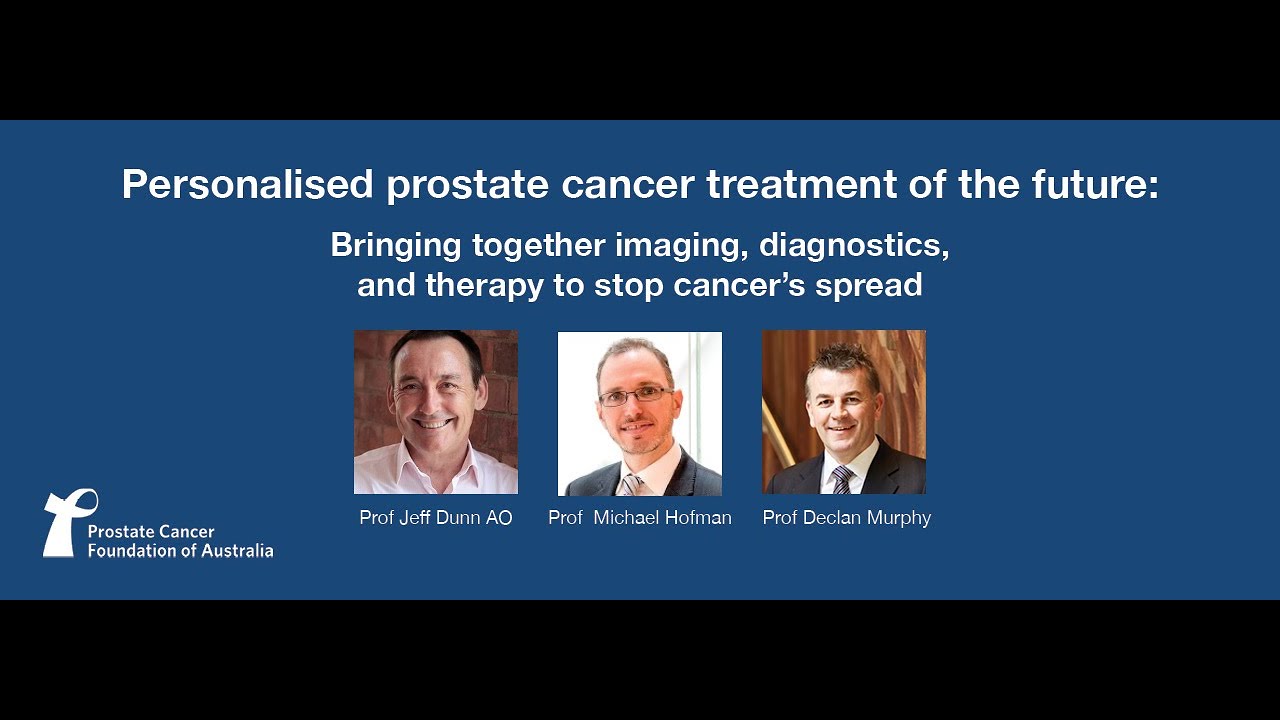 Personalised prostate cancer treatment of the future:

Bringing together imaging, diagnostics, and therapy to stop cancer's spread

Prof Jeff Dunn AO

Prof Michael Hofman

Prof Declan Murphy

Prostate Cancer Foundation of Australia